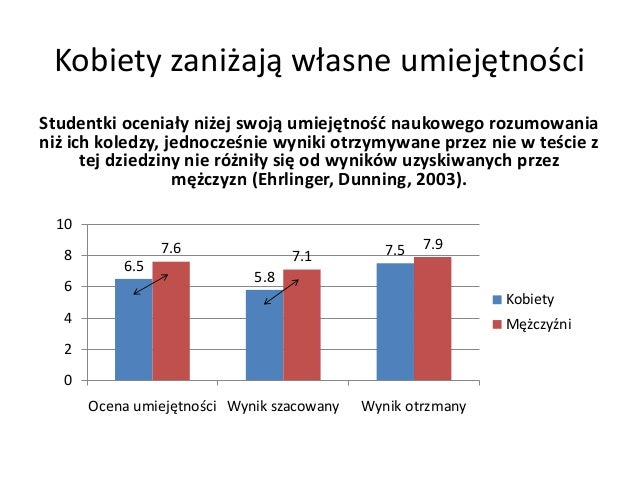 Kobiety zaniżają własne umiejętności

Studentki oceniały niżej swoją umiejętność naukowego rozumowania niż ich koledzy, jednocześnie wyniki otrzymywane przez nie w teście z tej dziedziny nie różniły się od wyników uzyskiwanych przez mężczyzn (Ehrlinger, Dunning, 2003).

10
8
6
4
2
0

6.5
7.6
5.8
7.1
7.5
7.9

Ocena umiejętności
Wynik szacowany
Wynik otrzmany

Kobiety
Mężczyźni